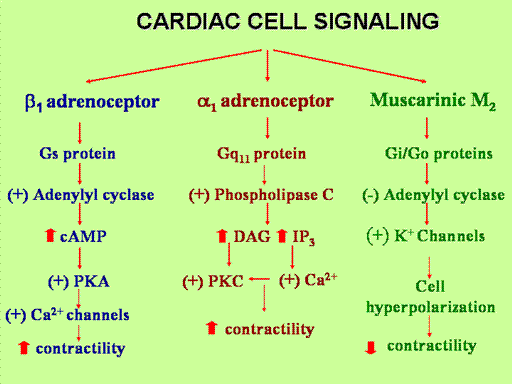 CARDIAC CELL SIGNALING

$\beta_1$ adrenoceptor

Gs protein

(+) Adenylyl cyclase

⬆ cAMP

(+) PKA

(+) $Ca^{2+}$ channels

⬆ contractility

$\alpha_1$ adrenoceptor

$Gq_{11}$ protein

(+) Phospholipase C

⬆ DAG ⬆ $IP_3$

(+) PKC ← (+) $Ca^{2+}$

⬆ contractility

Muscarinic $M_2$

Gi/Go proteins

(-) Adenylyl cyclase

(+) $K^+$ Channels

Cell hyperpolarization

⬇ contractility